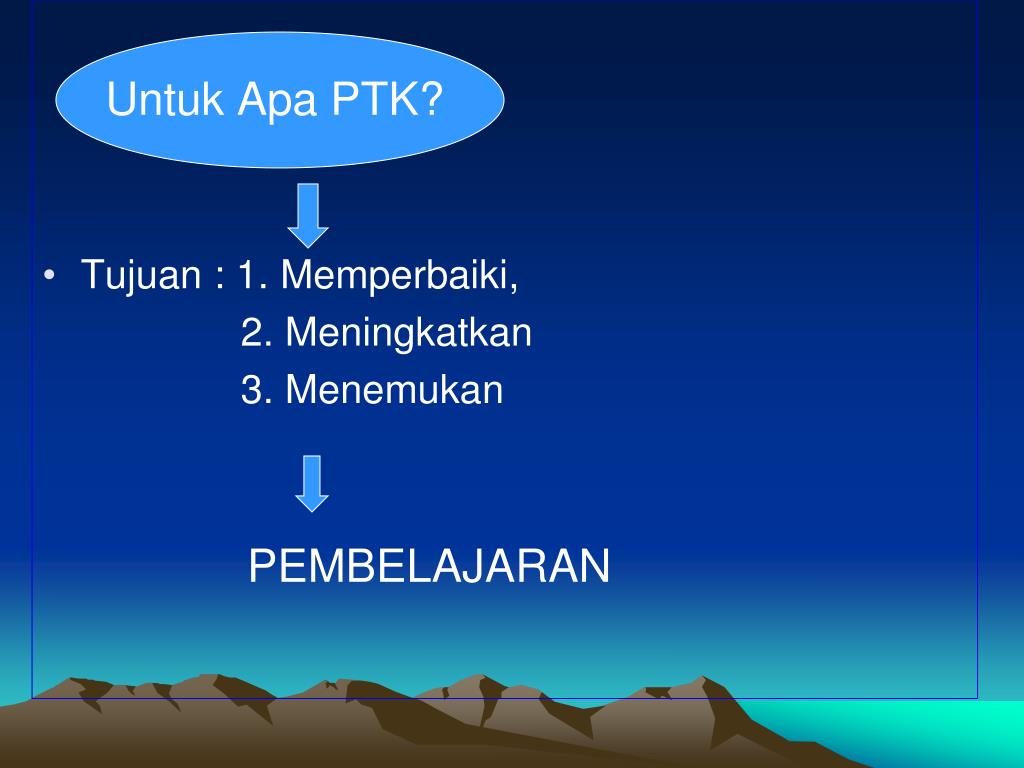 Untuk Apa PTK?

• Tujuan : 1. Memperbaiki,
2. Meningkatkan
3. Menemukan

PEMBELAJARAN